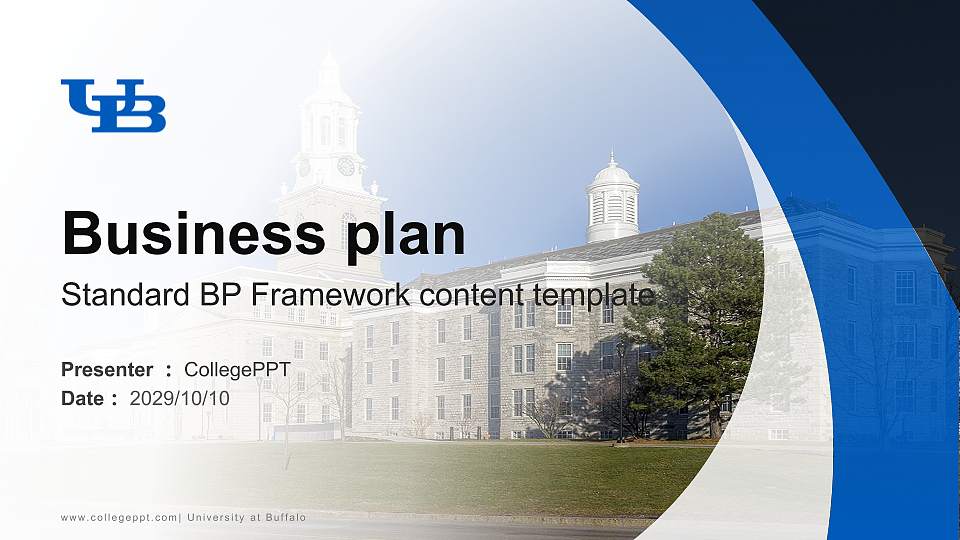 UB

Business plan

Standard BP Framework content template

Presenter : CollegePPT
Date : 2029/10/10

www.collegeppt.com| University at Buffalo